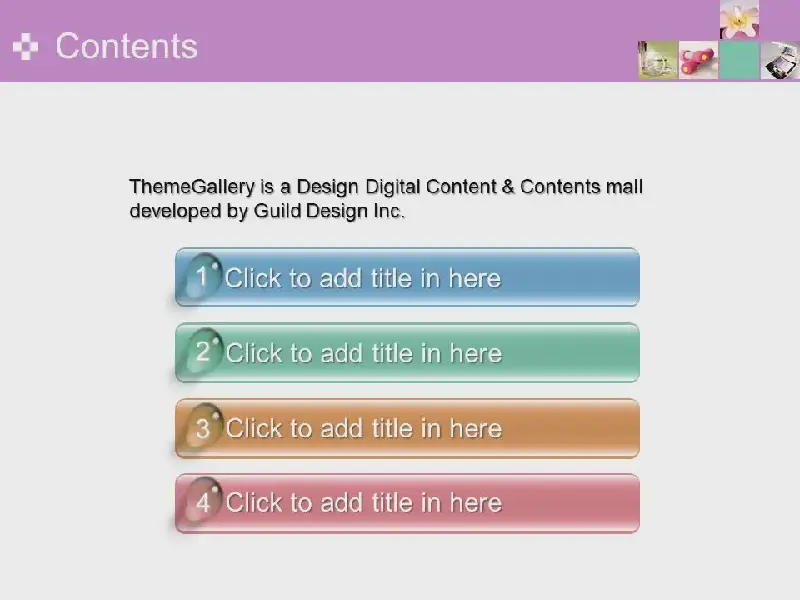 Contents

ThemeGallery is a Design Digital Content & Contents mall developed by Guild Design Inc.

1 Click to add title in here

2 Click to add title in here

3 Click to add title in here

4 Click to add title in here